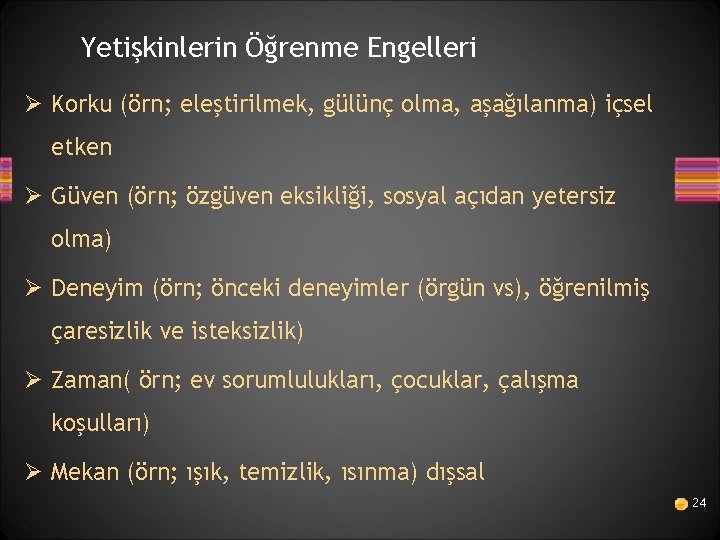 Yetişkinlerin Öğrenme Engelleri

➢ Korku (örn; eleştirilmek, gülünç olma, aşağılanma) içsel etken

➢ Güven (örn; özgüven eksikliği, sosyal açıdan yetersiz olma)

➢ Deneyim (örn; önceki deneyimler (örgün vs), öğrenilmiş çaresizlik ve isteksizlik)

➢ Zaman( örn; ev sorumlulukları, çocuklar, çalışma koşulları)

➢ Mekan (örn; ışık, temizlik, ısınma) dışsal

24